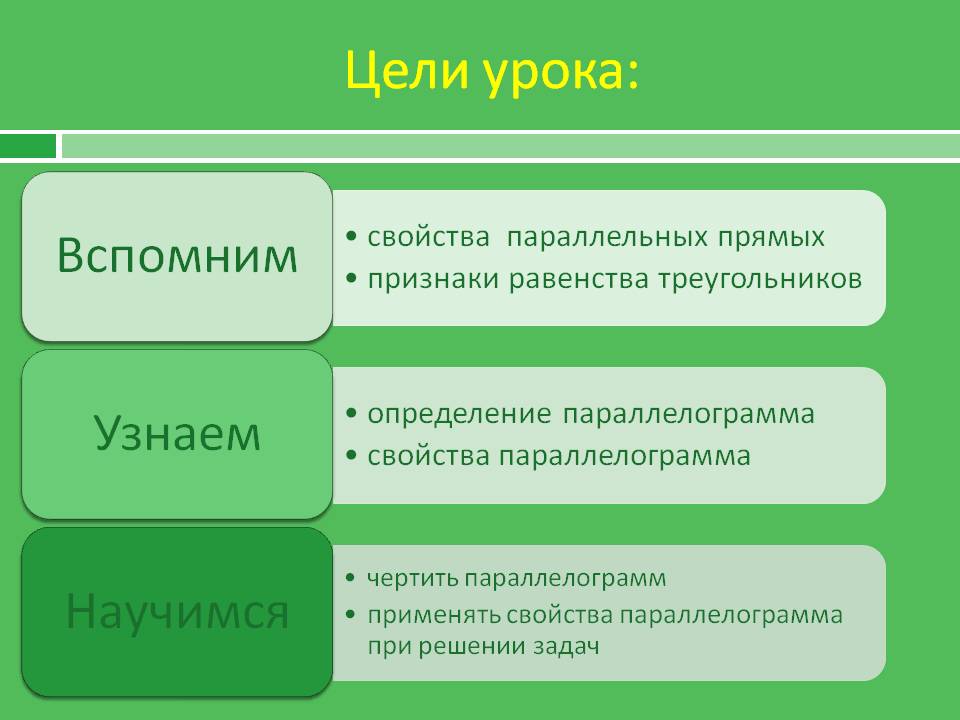 Цели урока:

Вспомним

• свойства параллельных прямых
• признаки равенства треугольников

Узнаем

• определение параллелограмма
• свойства параллелограмма

Научимся

• чертить параллелограмм
• применять свойства параллелограмма при решении задач